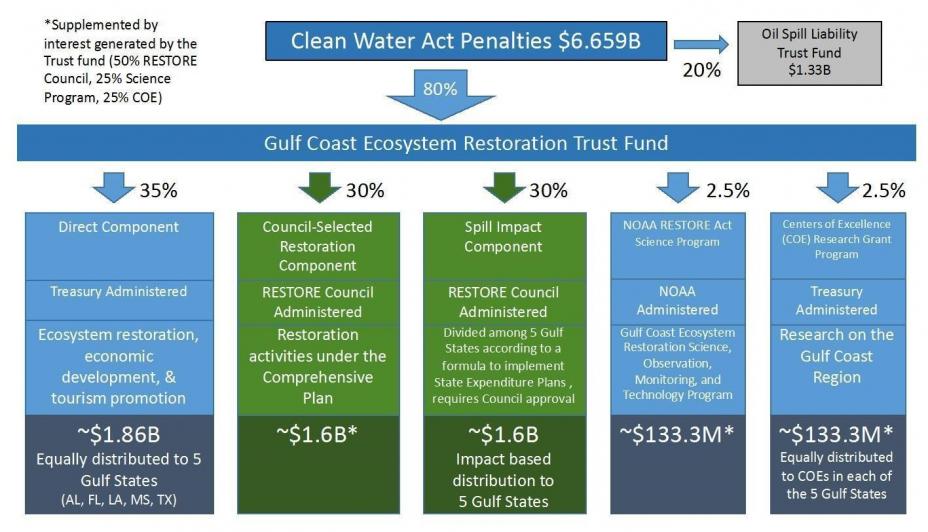 *Supplemented by interest generated by the Trust fund (50% RESTORE Council, 25% Science Program, 25% COE)

Clean Water Act Penalties $6.659B

20%

Oil Spill Liability Trust Fund $1.33B

80%

Gulf Coast Ecosystem Restoration Trust Fund

35%

Direct Component

Treasury Administered

Ecosystem restoration, economic development, & tourism promotion

~$1.86B
Equally distributed to 5 Gulf States
(AL, FL, LA, MS, TX)

30%

Council-Selected Restoration Component

RESTORE Council Administered

Restoration activities under the Comprehensive Plan

~$1.6B*

30%

Spill Impact Component

RESTORE Council Administered

Divided among 5 Gulf States according to a formula to implement State Expenditure Plans , requires Council approval

~$1.6B
Impact based distribution to 5 Gulf States

2.5%

NOAA RESTORE Act Science Program

NOAA Administered

Gulf Coast Ecosystem Restoration Science, Observation, Monitoring, and Technology Program

~$133.3M*

2.5%

Centers of Excellence (COE) Research Grant Program

Treasury Administered

Research on the Gulf Coast Region

~$133.3M*
Equally distributed to COEs in each of the 5 Gulf States